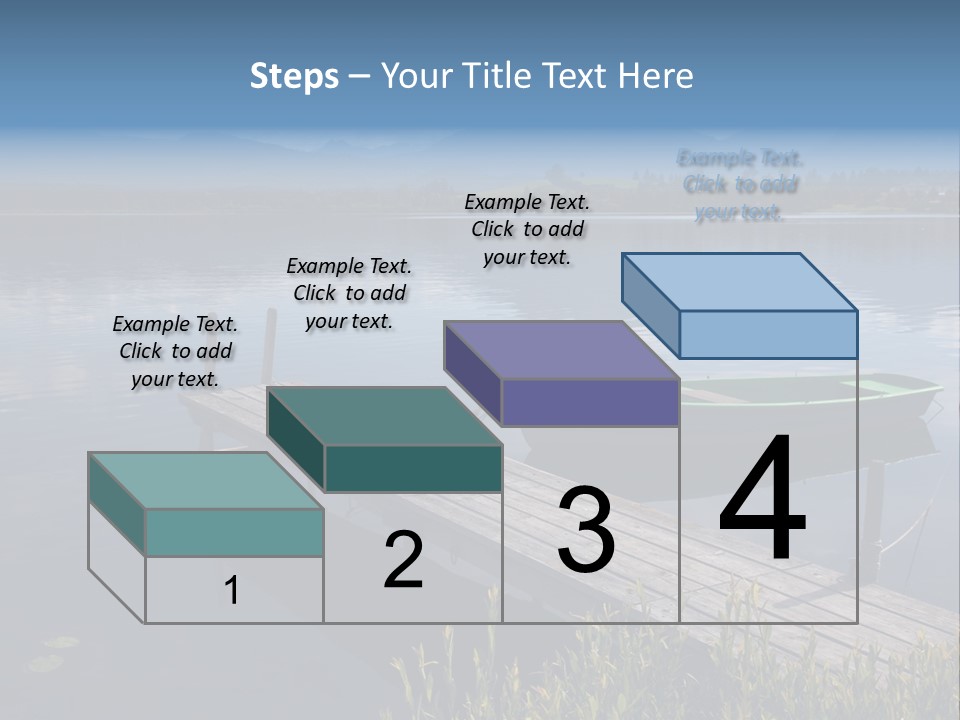 Steps – Your Title Text Here

Example Text. Click to add your text.

Example Text. Click to add your text.

Example Text. Click to add your text.

Example Text. Click to add your text.

1

2

3

4